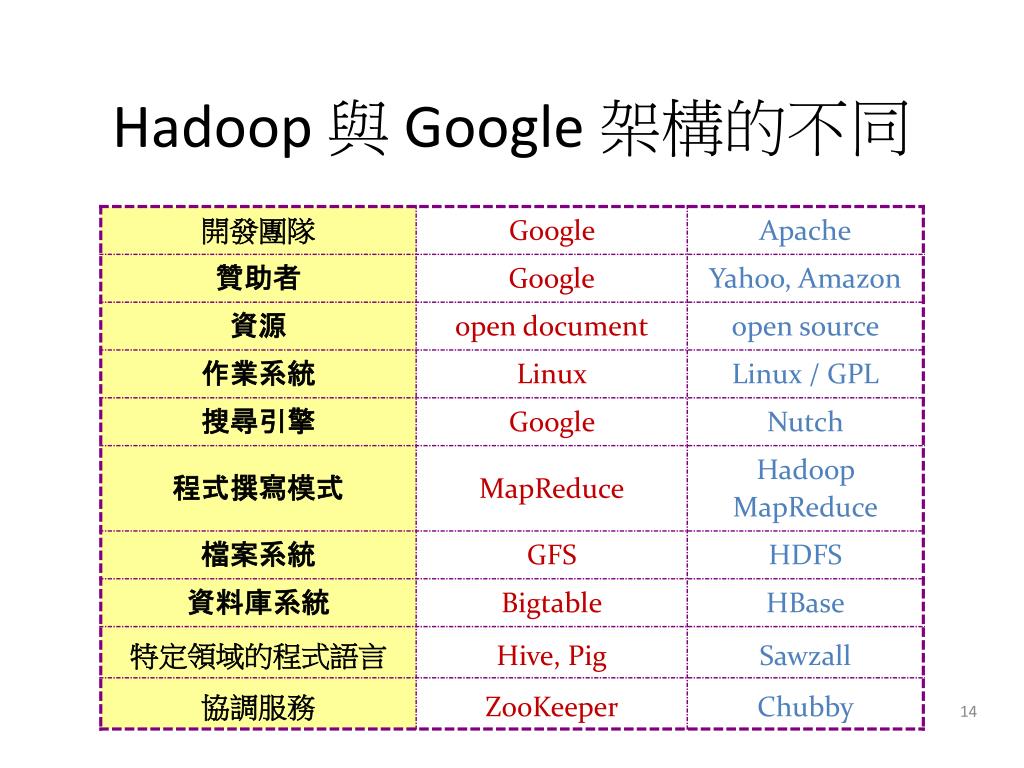 Hadoop 與 Google 架構的不同

| 開發團隊 | Google | Apache |
|---|---|---|
| 贊助者 | Google | Yahoo, Amazon |
| 資源 | open document | open source |
| 作業系統 | Linux | Linux / GPL |
| 搜尋引擎 | Google | Nutch |
| 程式撰寫模式 | MapReduce | Hadoop MapReduce |
| 檔案系統 | GFS | HDFS |
| 資料庫系統 | Bigtable | HBase |
| 特定領域的程式語言 | Hive, Pig | Sawzall |
| 協調服務 | ZooKeeper | Chubby |

14